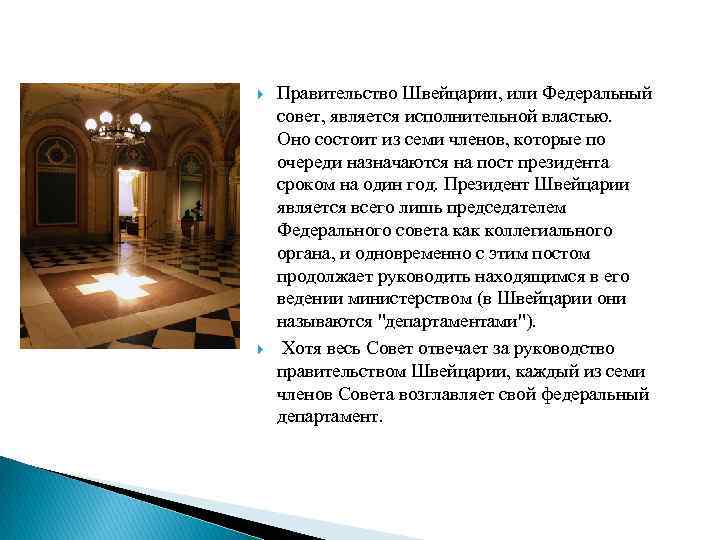 Правительство Швейцарии, или Федеральный совет, является исполнительной властью. Оно состоит из семи членов, которые по очереди назначаются на пост президента сроком на один год. Президент Швейцарии является всего лишь председателем Федерального совета как коллегиального органа, и одновременно с этим постом продолжает руководить находящимся в его ведении министерством (в Швейцарии они называются "департаментами").

Хотя весь Совет отвечает за руководство правительством Швейцарии, каждый из семи членов Совета возглавляет свой федеральный департамент.